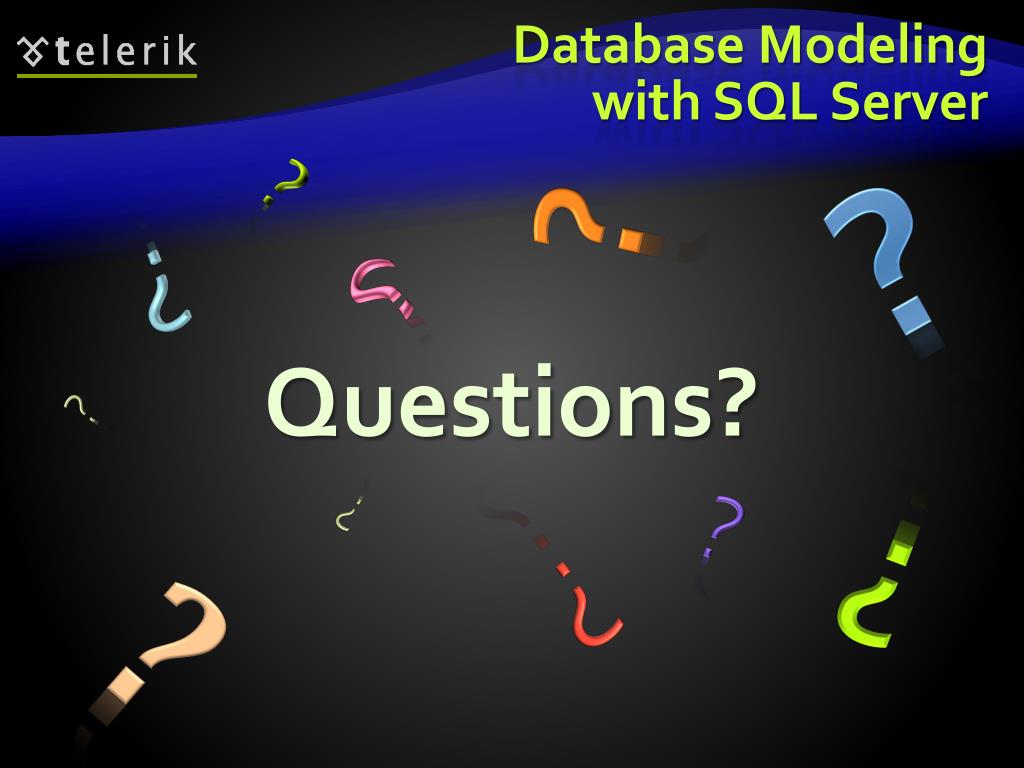 telerik

Database Modeling with SQL Server

Questions?